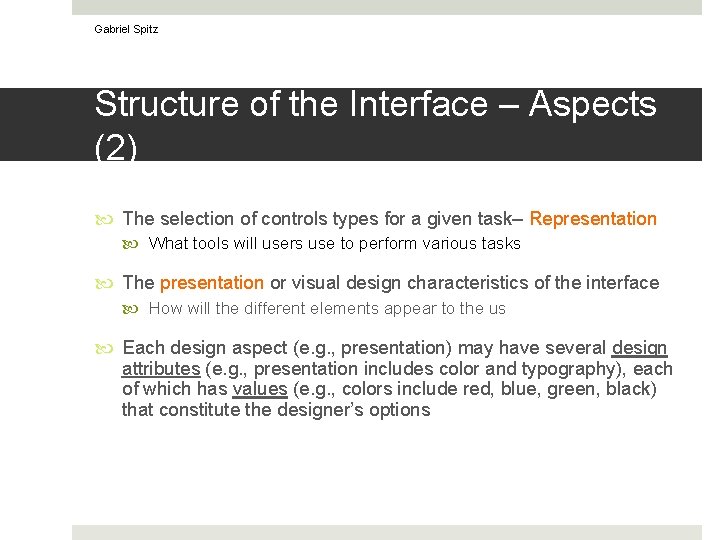 Gabriel Spitz

Structure of the Interface – Aspects (2)

The selection of controls types for a given task– Representation

What tools will users use to perform various tasks

The presentation or visual design characteristics of the interface

How will the different elements appear to the us

Each design aspect (e.g., presentation) may have several design attributes (e.g., presentation includes color and typography), each of which has values (e.g., colors include red, blue, green, black) that constitute the designer's options